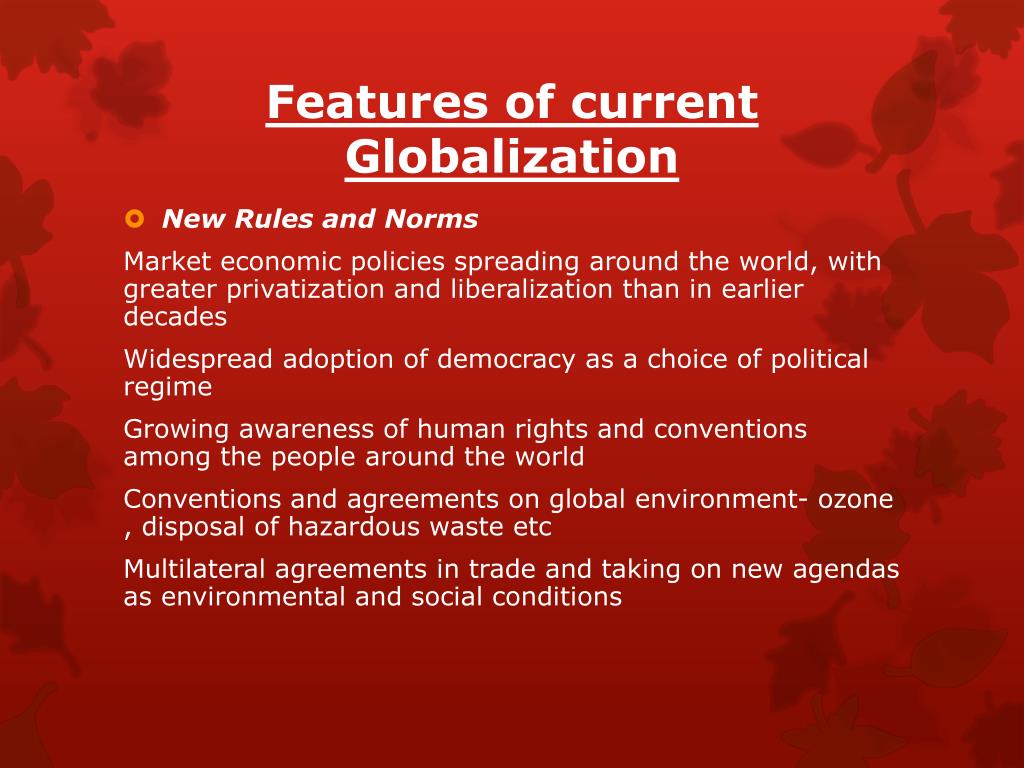 Features of current Globalization

New Rules and Norms

Market economic policies spreading around the world, with greater privatization and liberalization than in earlier decades

Widespread adoption of democracy as a choice of political regime

Growing awareness of human rights and conventions among the people around the world

Conventions and agreements on global environment- ozone , disposal of hazardous waste etc

Multilateral agreements in trade and taking on new agendas as environmental and social conditions